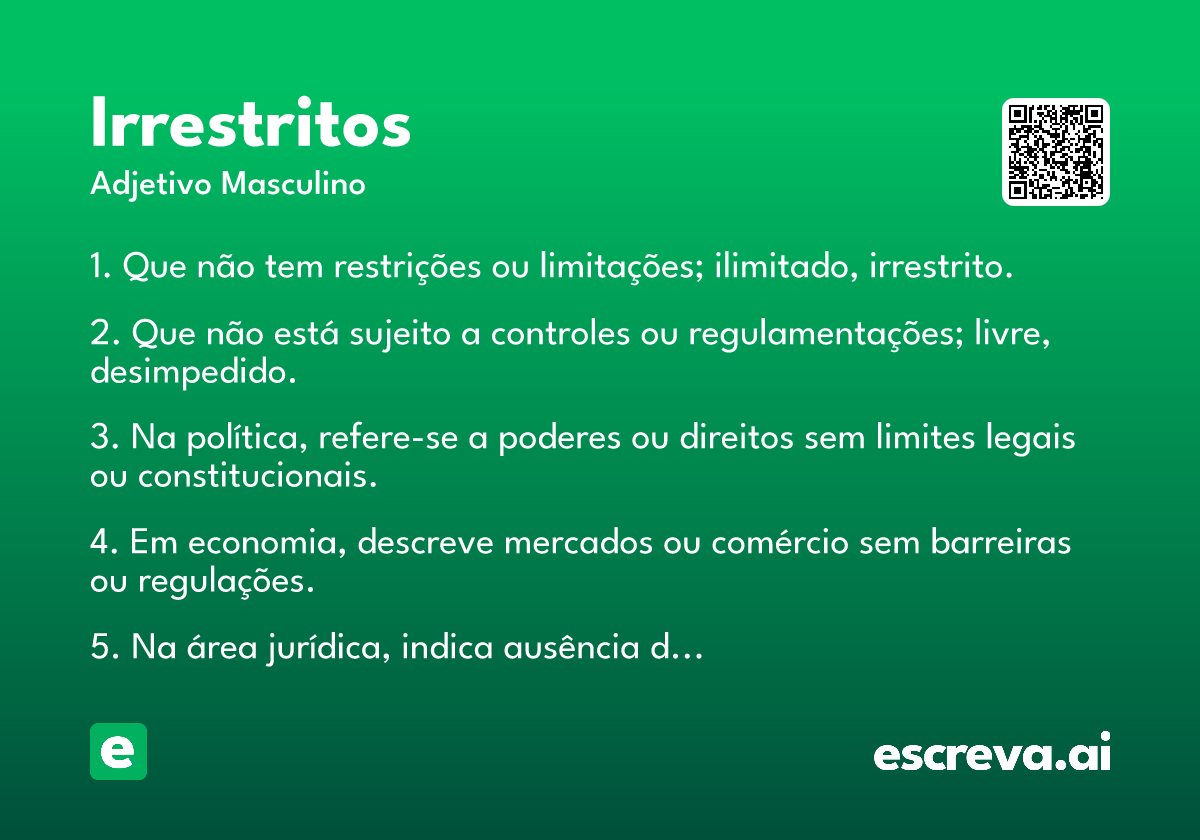 Irrestritos
Adjetivo Masculino

1. Que não tem restrições ou limitações; ilimitado, irrestrito.

2. Que não está sujeito a controles ou regulamentações; livre, desimpedido.

3. Na política, refere-se a poderes ou direitos sem limites legais ou constitucionais.

4. Em economia, descreve mercados ou comércio sem barreiras ou regulações.

5. Na área jurídica, indica ausência d...

e

escreva.ai